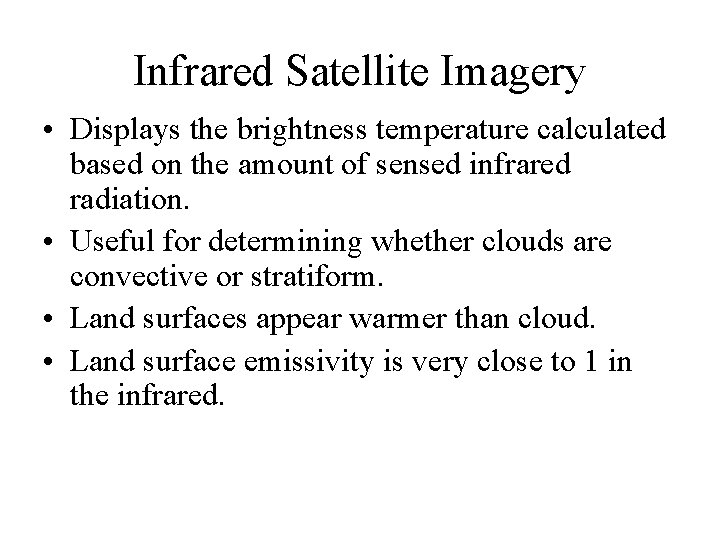 Infrared Satellite Imagery

• Displays the brightness temperature calculated based on the amount of sensed infrared radiation.

• Useful for determining whether clouds are convective or stratiform.

• Land surfaces appear warmer than cloud.

• Land surface emissivity is very close to 1 in the infrared.